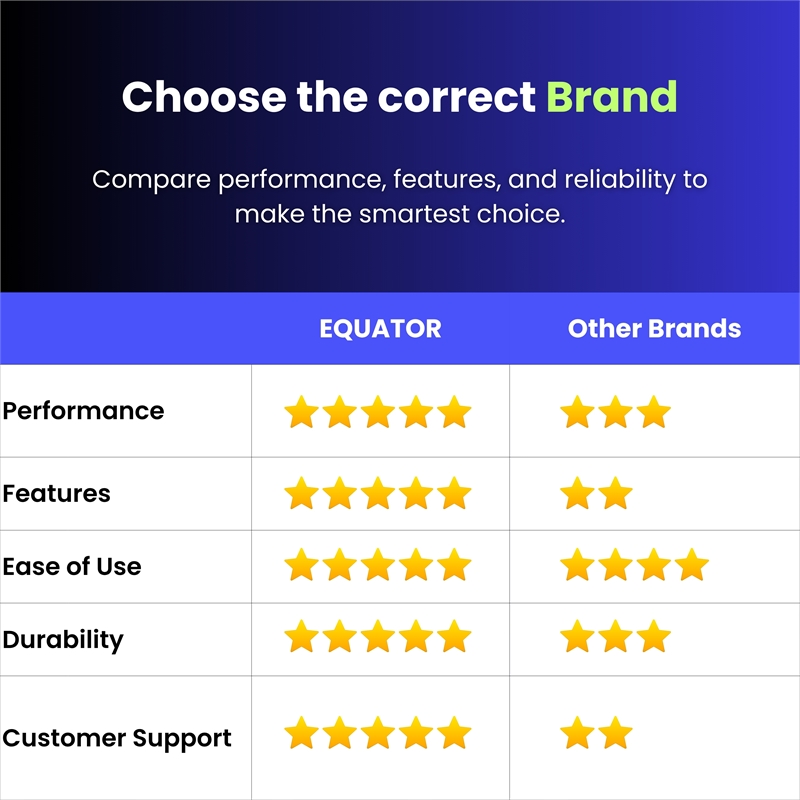 Choose the correct Brand

Compare performance, features, and reliability to make the smartest choice.

| | EQUATOR | Other Brands |
|---|---|---|
| Performance | ★★★★★ | ★★★ |
| Features | ★★★★★ | ★★ |
| Ease of Use | ★★★★★ | ★★★★ |
| Durability | ★★★★★ | ★★★ |
| Customer Support | ★★★★★ | ★★ |